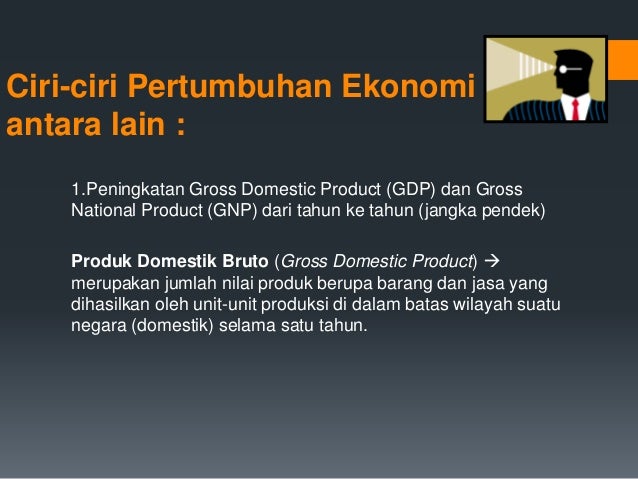 Ciri-ciri Pertumbuhan Ekonomi antara lain :

1.Peningkatan Gross Domestic Product (GDP) dan Gross National Product (GNP) dari tahun ke tahun (jangka pendek)

Produk Domestik Bruto (Gross Domestic Product) → merupakan jumlah nilai produk berupa barang dan jasa yang dihasilkan oleh unit-unit produksi di dalam batas wilayah suatu negara (domestik) selama satu tahun.